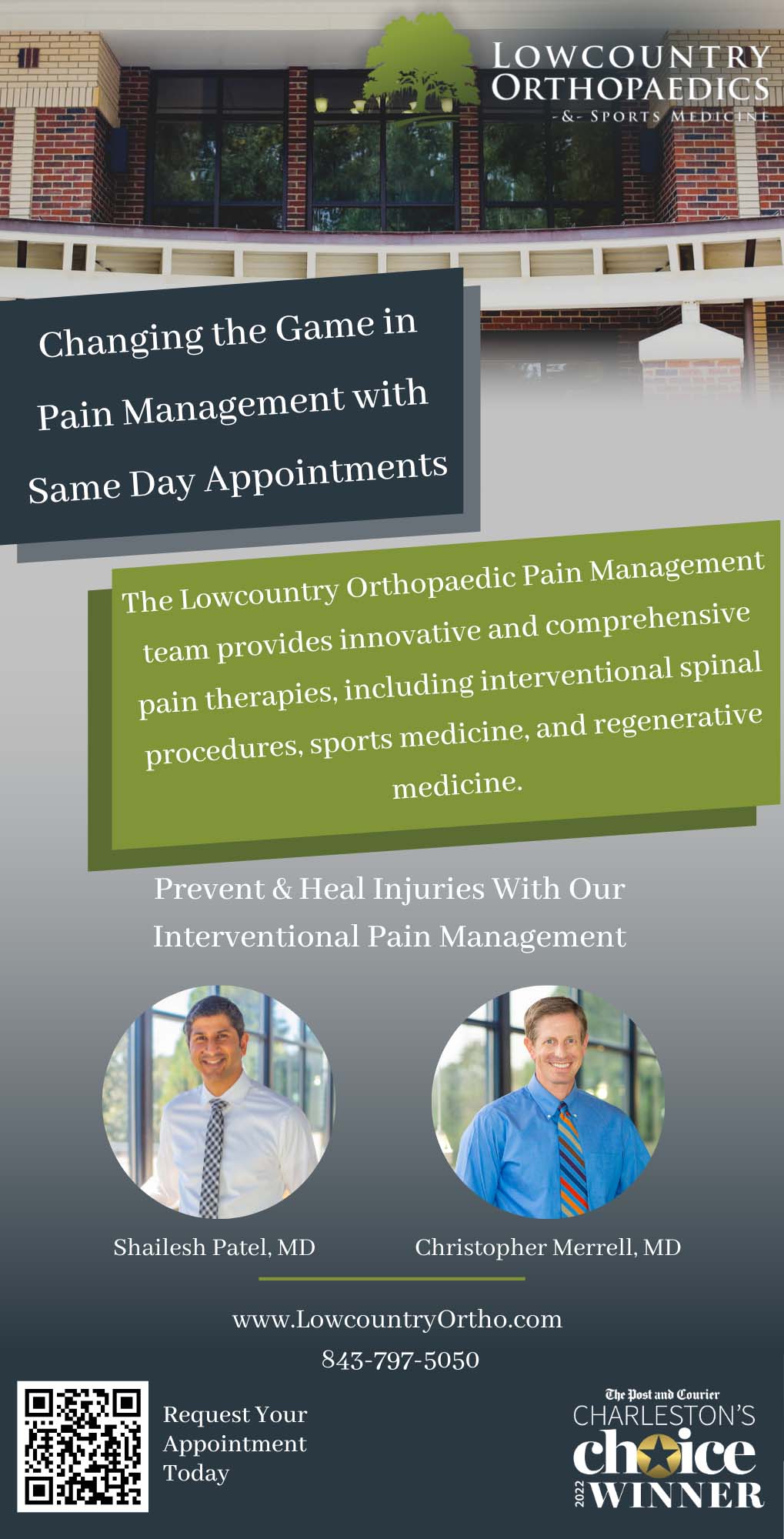 LOWCOUNTRY ORTHOPAEDICS
-&- SPORTS MEDICINE

Changing the Game in Pain Management with Same Day Appointments

The Lowcountry Orthopaedic Pain Management team provides innovative and comprehensive pain therapies, including interventional spinal procedures, sports medicine, and regenerative medicine.

Prevent & Heal Injuries With Our Interventional Pain Management

Shailesh Patel, MD

Christopher Merrell, MD

www.LowcountryOrtho.com
843-797-5050

Request Your Appointment Today

The Post and Courier
CHARLESTON'S
choice
2022 WINNER